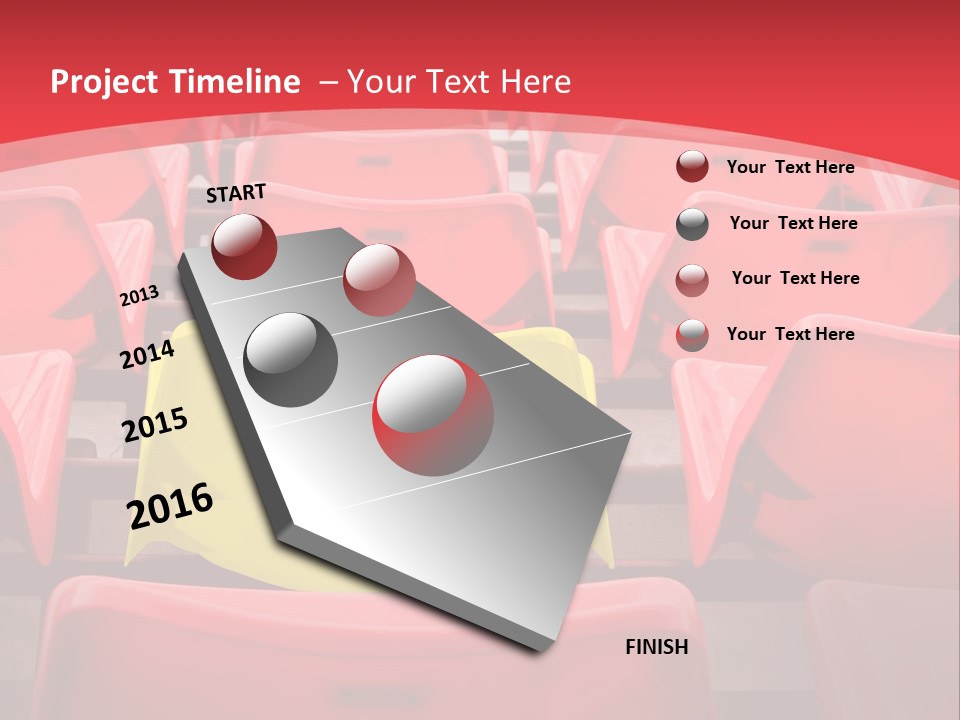 Project Timeline – Your Text Here

START

2013

2014

2015

2016

FINISH

Your Text Here

Your Text Here

Your Text Here

Your Text Here